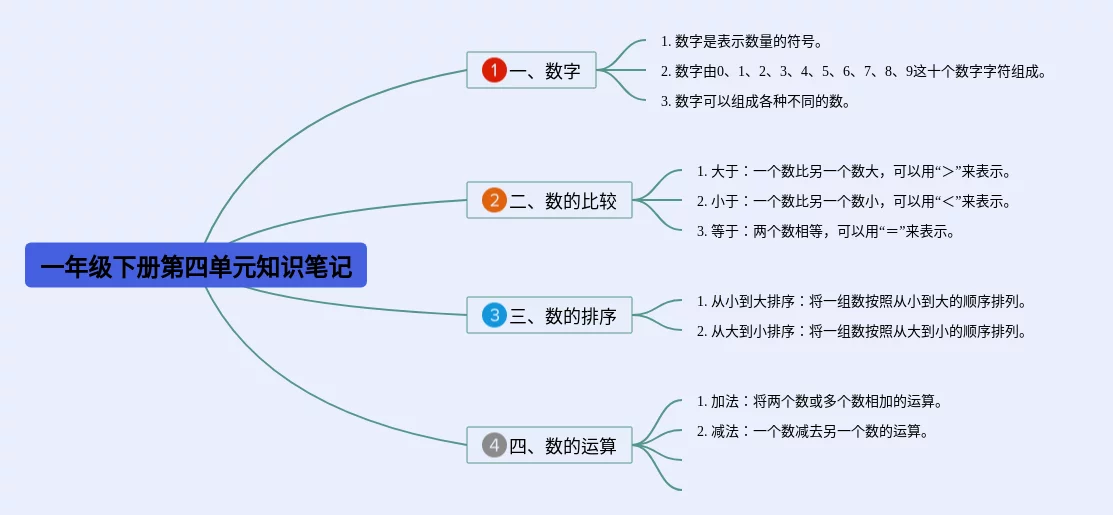 一年级下册第四单元知识笔记

1 一、数字

1. 数字是表示数量的符号。

2. 数字由0、1、2、3、4、5、6、7、8、9这十个数字字符组成。

3. 数字可以组成各种不同的数。

2 二、数的比较

1. 大于：一个数比另一个数大，可以用“>”来表示。

2. 小于：一个数比另一个数小，可以用“<”来表示。

3. 等于：两个数相等，可以用“=”来表示。

3 三、数的排序

1. 从小到大排序：将一组数按照从小到大的顺序排列。

2. 从大到小排序：将一组数按照从大到小的顺序排列。

4 四、数的运算

1. 加法：将两个数或多个数相加的运算。

2. 减法：一个数减去另一个数的运算。